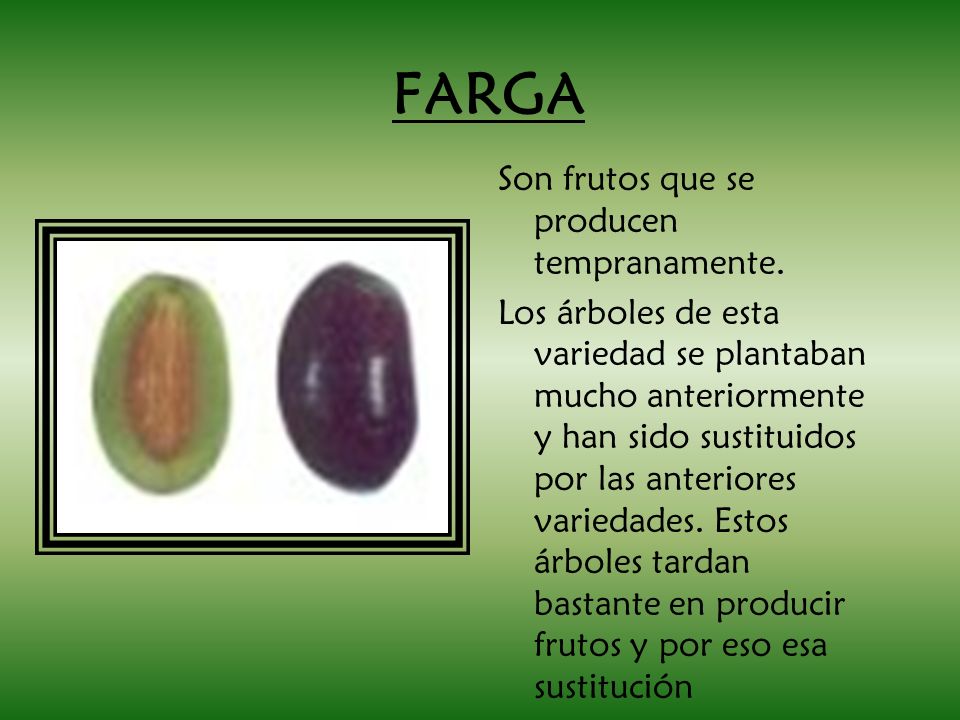 FARGA

Son frutos que se producen tempranamente.

Los árboles de esta variedad se plantaban mucho anteriormente y han sido sustituidos por las anteriores variedades. Estos árboles tardan bastante en producir frutos y por eso esa sustitución